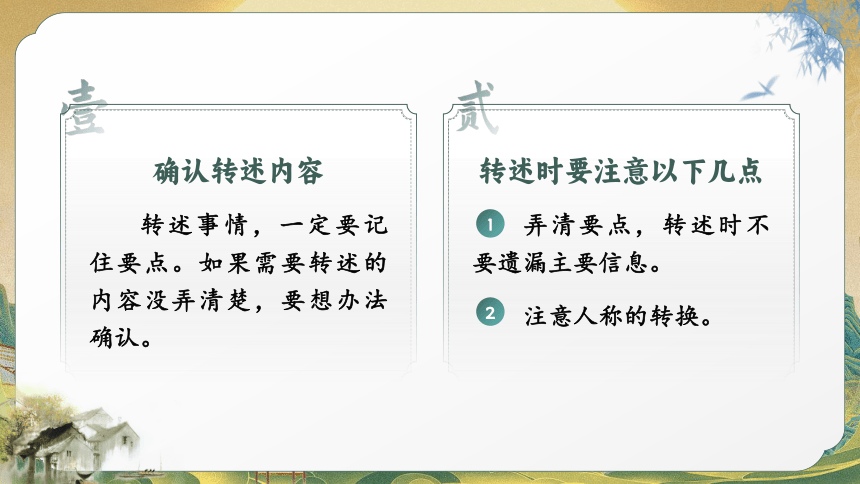 壹

确认转述内容

转述事情，一定要记住要点。如果需要转述的内容没弄清楚，要想办法确认。

贰

转述时要注意以下几点

1 弄清要点，转述时不要遗漏主要信息。

2 注意人称的转换。